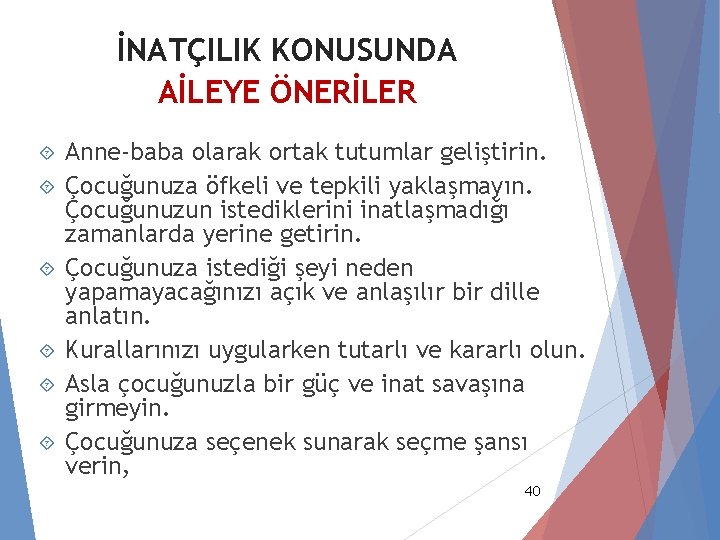 İNATÇILIK KONUSUNDA
AİLEYE ÖNERİLER

Anne-baba olarak ortak tutumlar geliştirin.

Çocuğunuza öfkeli ve tepkili yaklaşmayın. Çocuğunuzun istediklerini inatlaşmadığı zamanlarda yerine getirin.

Çocuğunuza istediği şeyi neden yapamayacağınızı açık ve anlaşılır bir dille anlatın.

Kurallarınızı uygularken tutarlı ve kararlı olun.

Asla çocuğunuzla bir güç ve inat savaşına girmeyin.

Çocuğunuza seçenek sunarak seçme şansı verin,

40